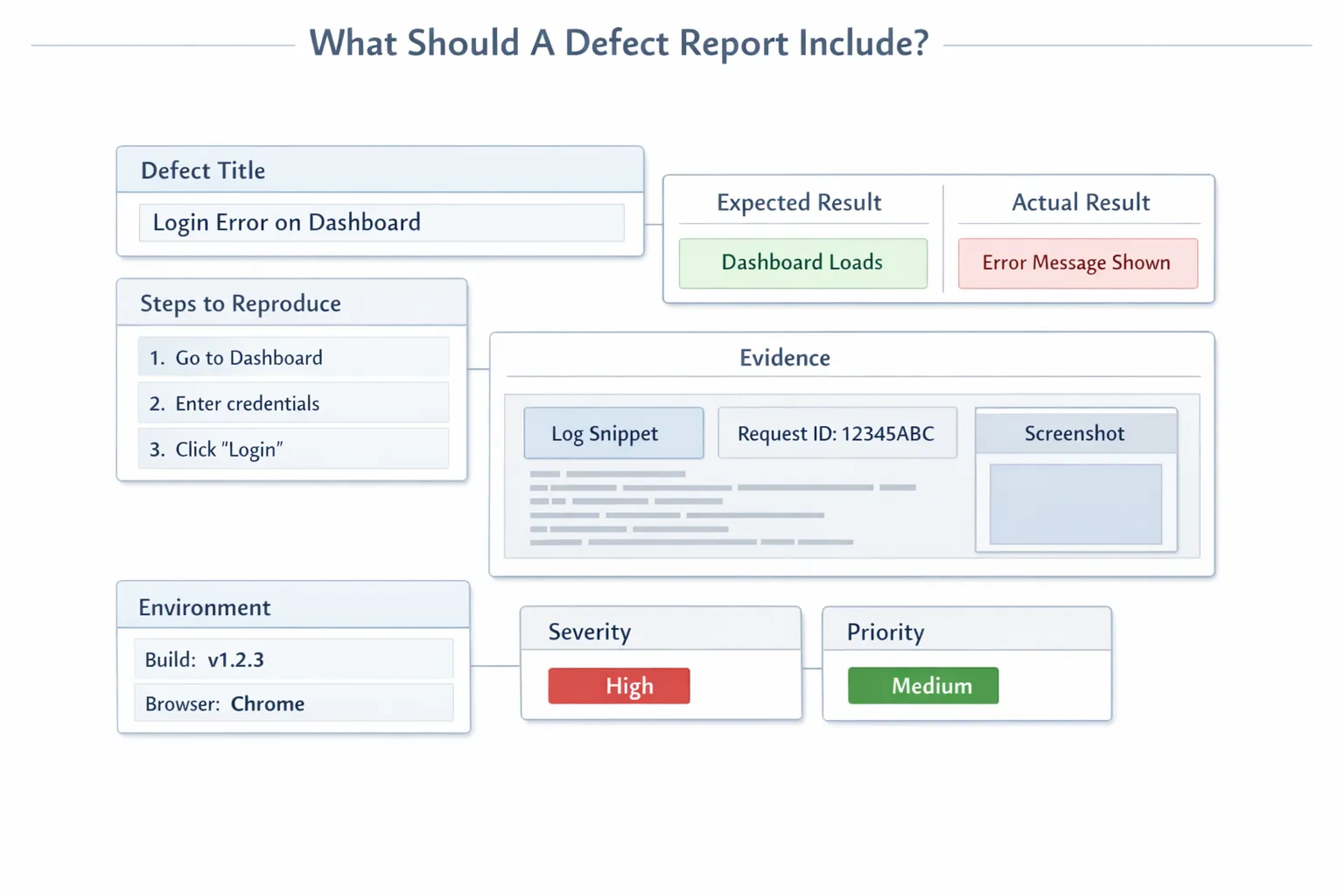 What Should A Defect Report Include?

Defect Title

Login Error on Dashboard

Expected Result

Dashboard Loads

Actual Result

Error Message Shown

Steps to Reproduce

1. Go to Dashboard

2. Enter credentials

3. Click "Login"

Evidence

Log Snippet

Request ID: 12345ABC

Screenshot

Environment

Build: v1.2.3

Browser: Chrome

Severity

High

Priority

Medium